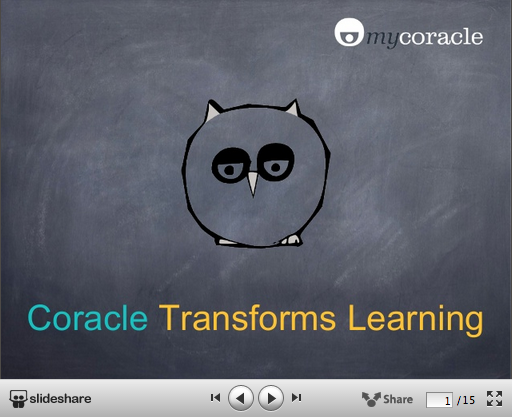 mycoracle

Coracle Transforms Learning

slideshare

Share

1 /15